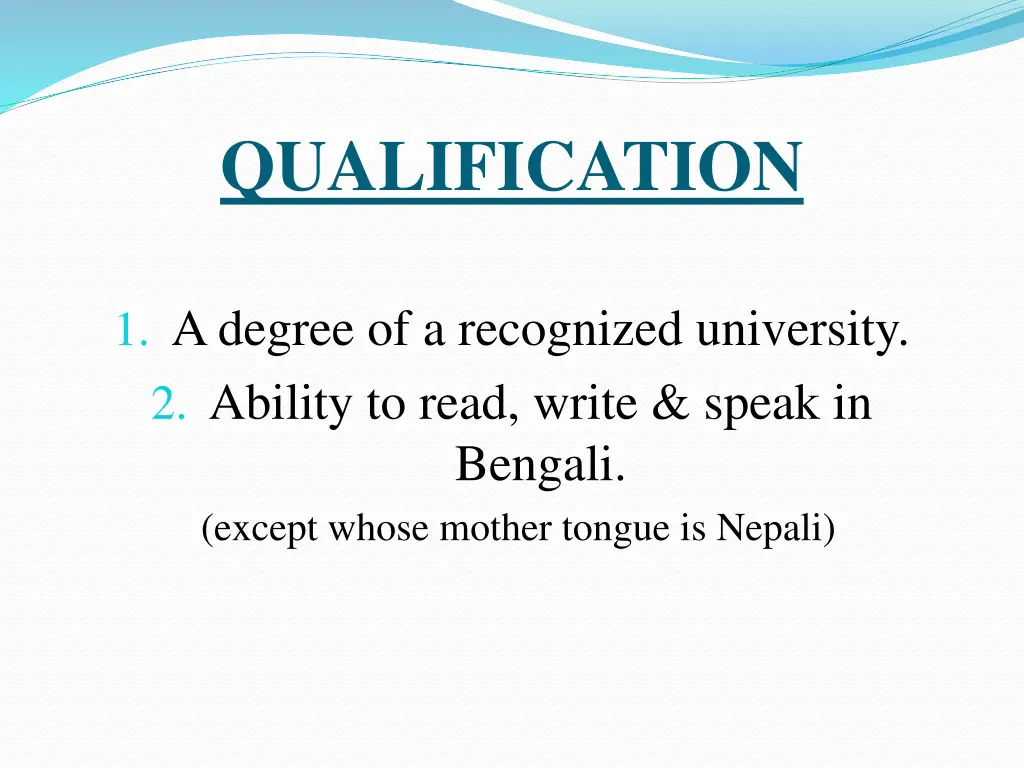 QUALIFICATION

1. A degree of a recognized university.
2. Ability to read, write & speak in Bengali.
(except whose mother tongue is Nepali)